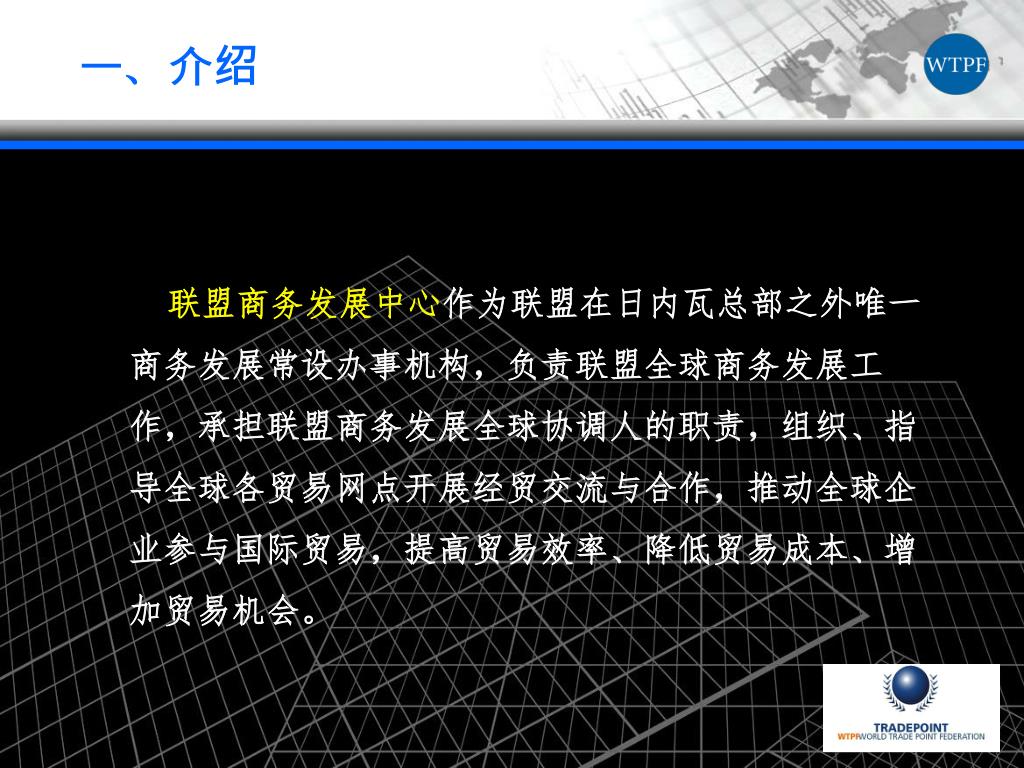 一、介绍

WTPF

联盟商务发展中心作为联盟在日内瓦总部之外唯一商务发展常设办事机构，负责联盟全球商务发展工作，承担联盟商务发展全球协调人的职责，组织、指导全球各贸易网点开展经贸交流与合作，推动全球企业参与国际贸易，提高贸易效率、降低贸易成本、增加贸易机会。

TRADEPOINT
WTPF WORLD TRADE POINT FEDERATION